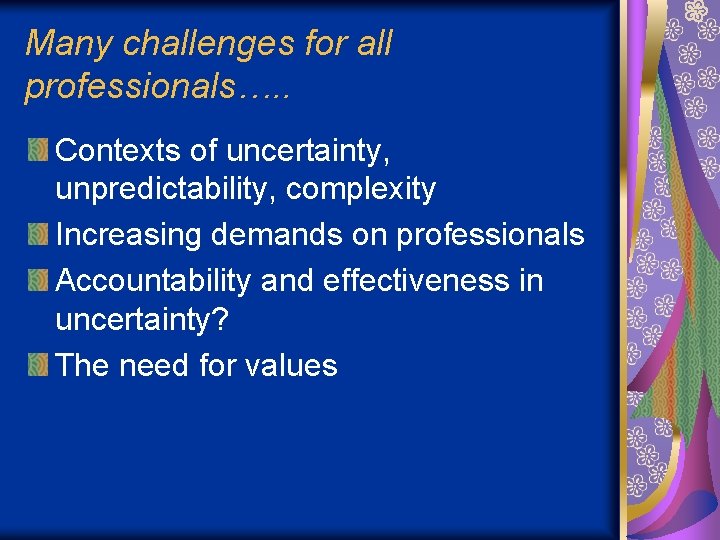 Many challenges for all professionals…..

Contexts of uncertainty, unpredictability, complexity

Increasing demands on professionals

Accountability and effectiveness in uncertainty?

The need for values